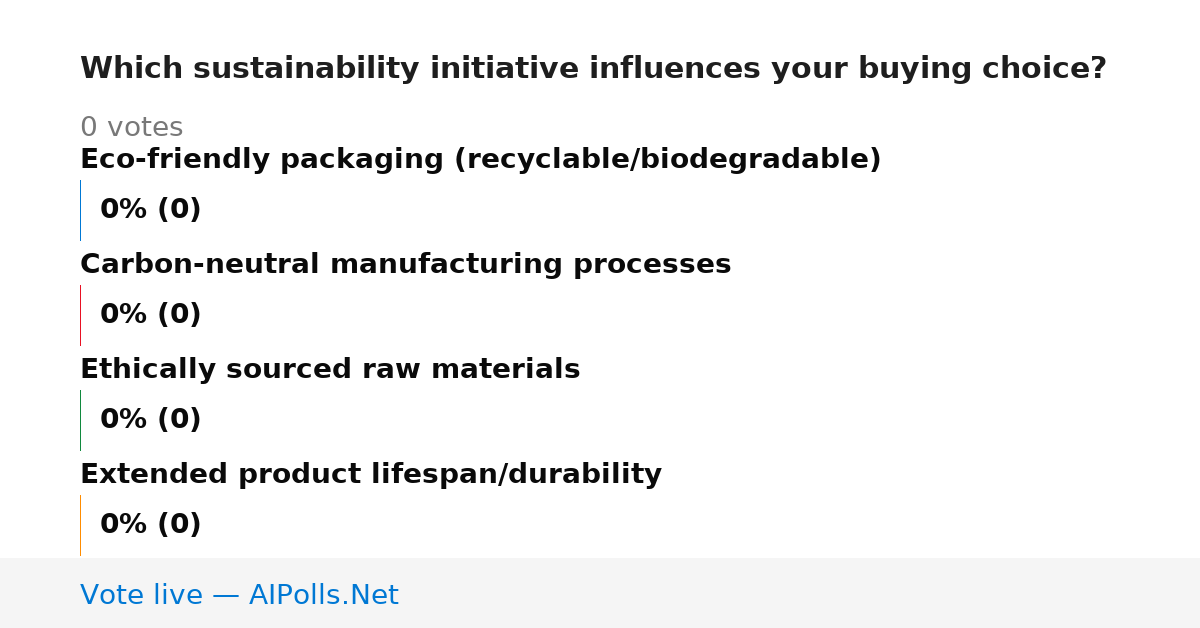 Which sustainability initiative influences your buying choice?

0 votes

Eco-friendly packaging (recyclable/biodegradable)

0% (0)

Carbon-neutral manufacturing processes

0% (0)

Ethically sourced raw materials

0% (0)

Extended product lifespan/durability

0% (0)

Vote live — AIPolls.Net